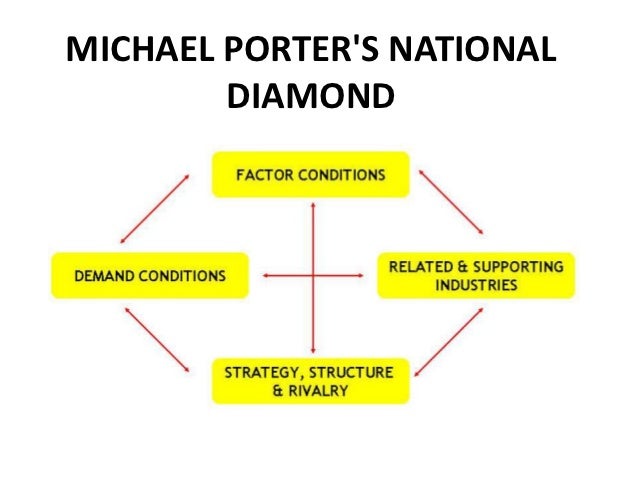 MICHAEL PORTER'S NATIONAL DIAMOND

FACTOR CONDITIONS

DEMAND CONDITIONS

RELATED & SUPPORTING INDUSTRIES

STRATEGY, STRUCTURE & RIVALRY